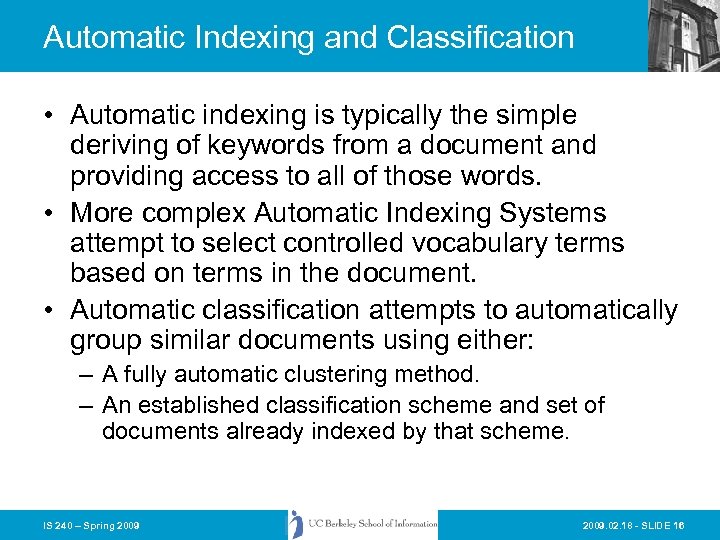 Automatic Indexing and Classification

• Automatic indexing is typically the simple deriving of keywords from a document and providing access to all of those words.

• More complex Automatic Indexing Systems attempt to select controlled vocabulary terms based on terms in the document.

• Automatic classification attempts to automatically group similar documents using either:

– A fully automatic clustering method.

– An established classification scheme and set of documents already indexed by that scheme.

IS 240 – Spring 2009

UC Berkeley School of Information

2009.02.18 - SLIDE 16